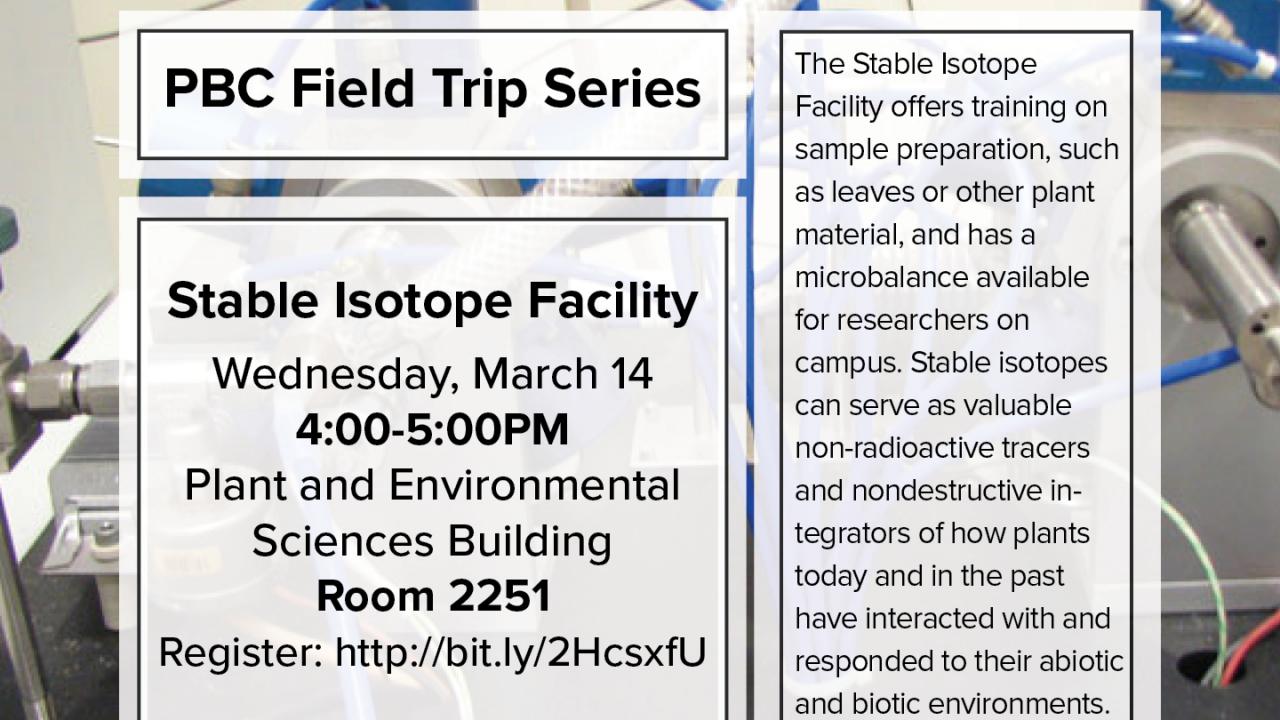 PBC Field Trip Series

Stable Isotope Facility

Wednesday, March 14
4:00-5:00PM
Plant and Environmental Sciences Building
Room 2251
Register: http://bit.ly/2HcsxfU

The Stable Isotope Facility offers training on sample preparation, such as leaves or other plant material, and has a microbalance available for researchers on campus. Stable isotopes can serve as valuable non-radioactive tracers and nondestructive integrators of how plants today and in the past have interacted with and responded to their abiotic and biotic environments.